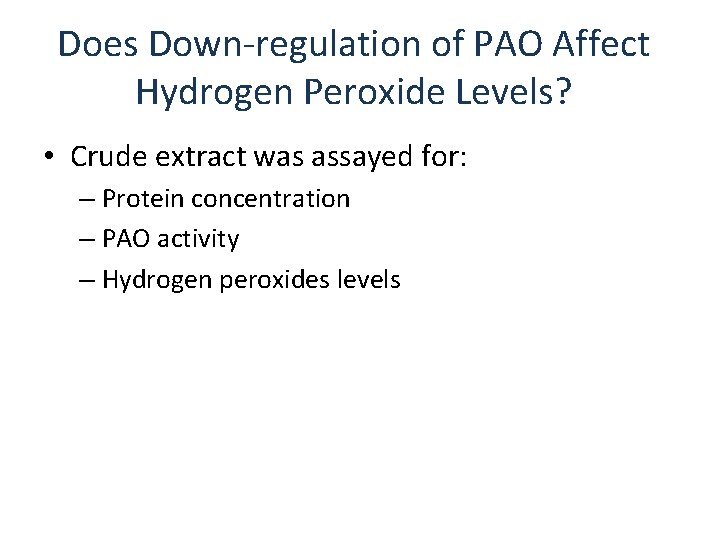 Does Down-regulation of PAO Affect Hydrogen Peroxide Levels?

• Crude extract was assayed for:
– Protein concentration
– PAO activity
– Hydrogen peroxides levels